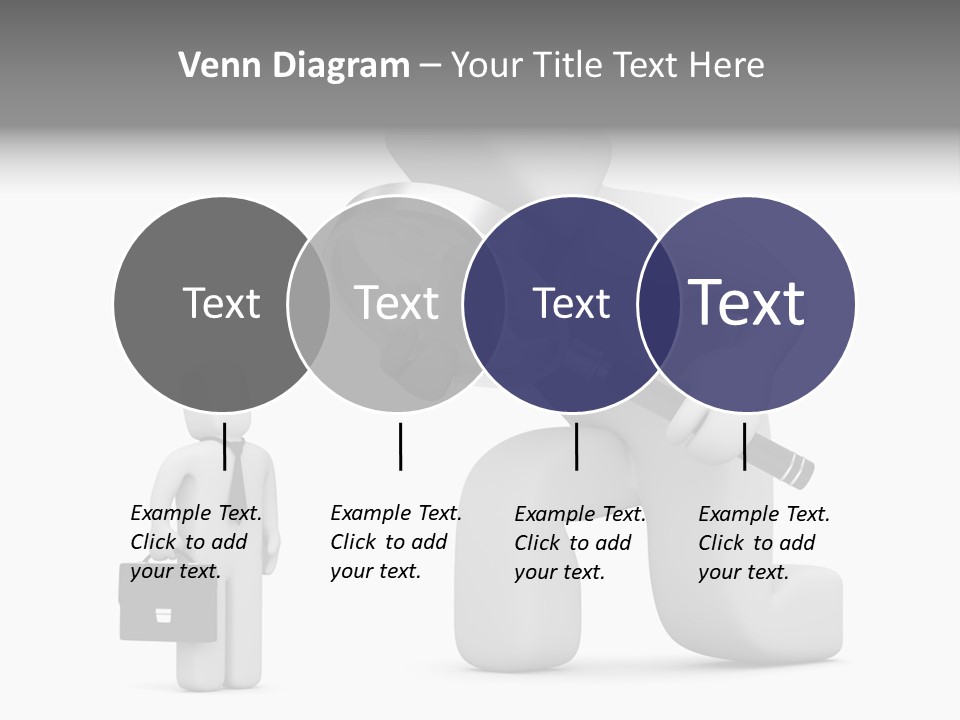 Venn Diagram – Your Title Text Here

Text

Text

Text

Text

Example Text. Click to add your text.

Example Text. Click to add your text.

Example Text. Click to add your text.

Example Text. Click to add your text.